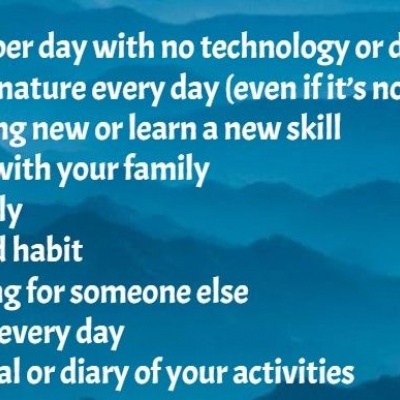 per day with no technology or d
nature every day (even if it's no
ng new or learn a new skill
with your family
ly
d habit
ng for someone else
every day
al or diary of your activities